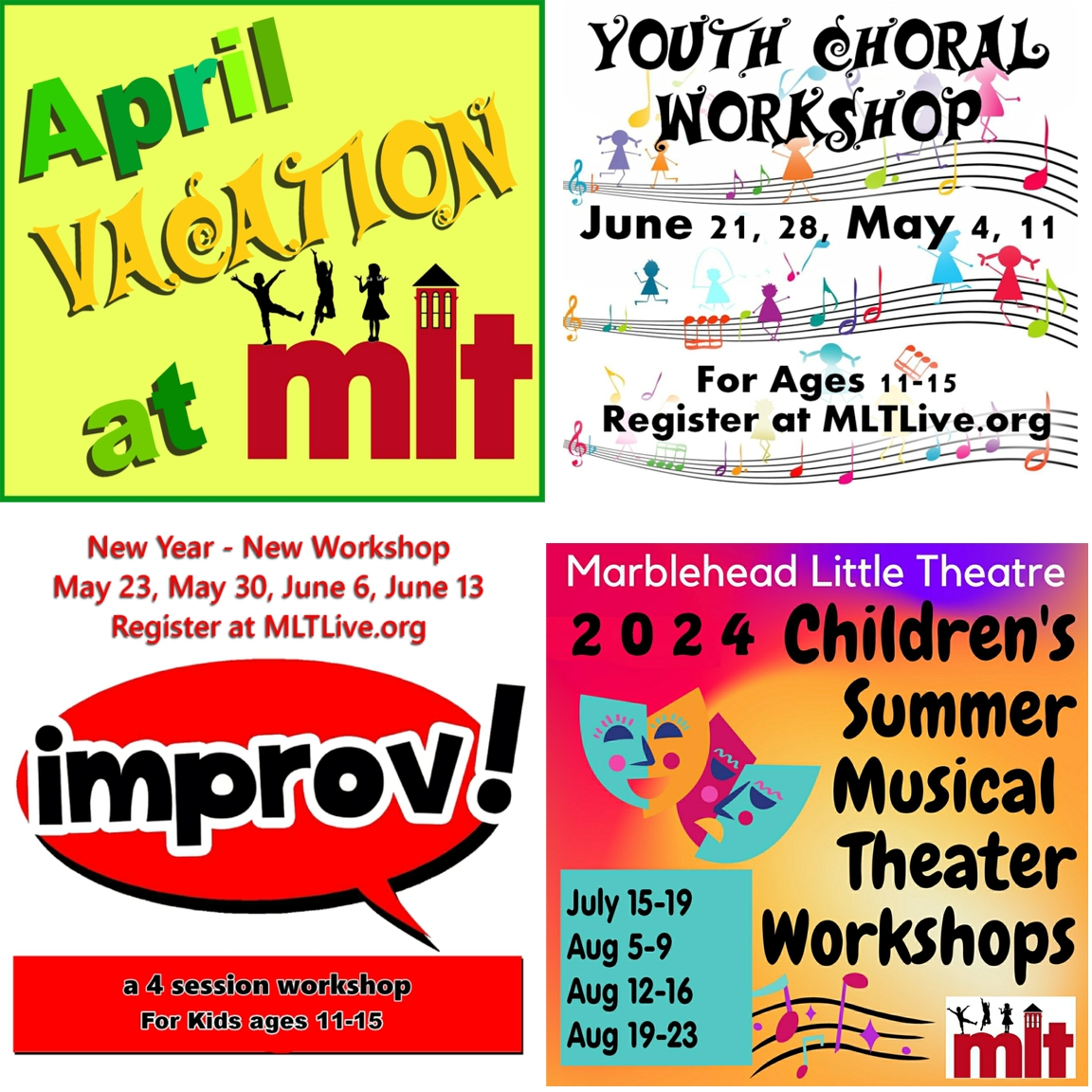 April VACATION at mlt

YOUTH CHORAL WORKSHOP

June 21, 28, May 4, 11

For Ages 11-15
Register at MLTLive.org

New Year - New Workshop
May 23, May 30, June 6, June 13
Register at MLTLive.org

improv!

a 4 session workshop
For Kids ages 11-15

Marblehead Little Theatre
2024 Children's Summer Musical Theater Workshops

July 15-19
Aug 5-9
Aug 12-16
Aug 19-23

mlt